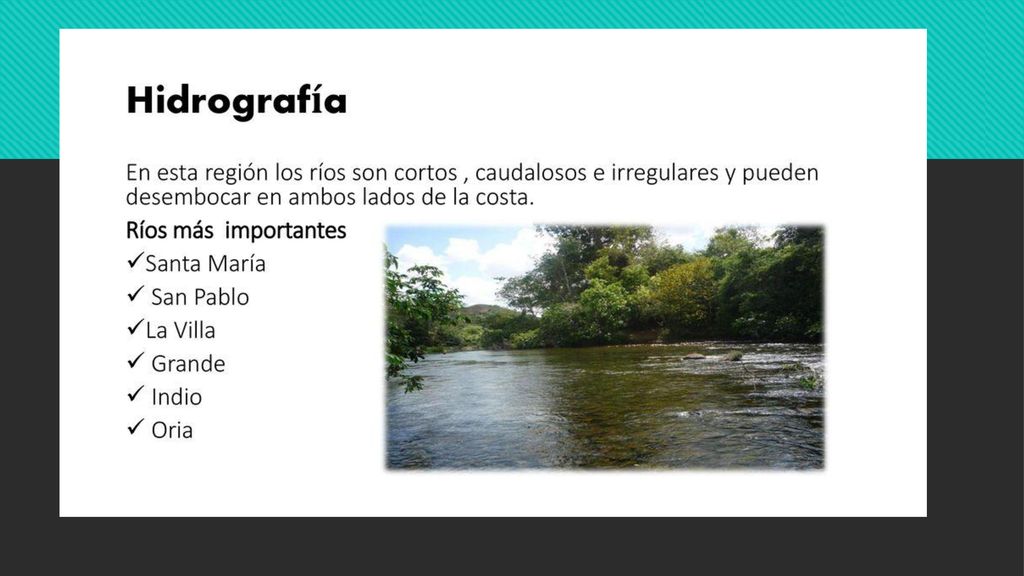 Hidrografía

En esta región los ríos son cortos , caudalosos e irregulares y pueden desembocar en ambos lados de la costa.

Ríos más importantes
✓Santa María
✓ San Pablo
✓La Villa
✓ Grande
✓ Indio
✓ Oria